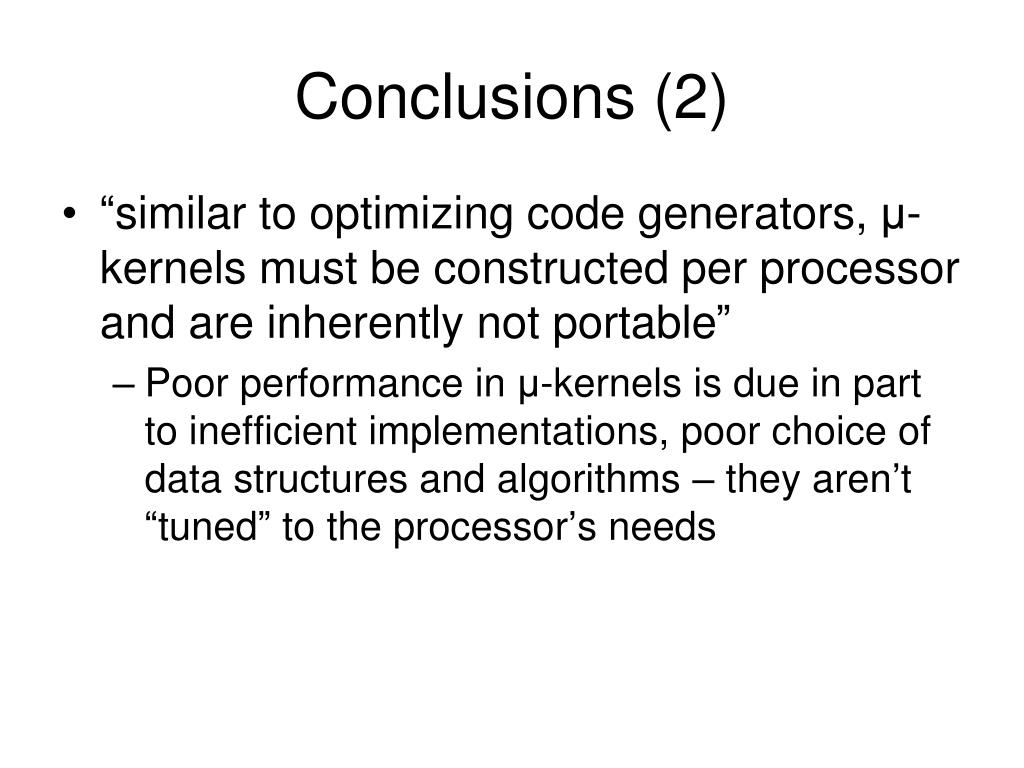 Conclusions (2)

• “similar to optimizing code generators, μ-kernels must be constructed per processor and are inherently not portable”

– Poor performance in μ-kernels is due in part to inefficient implementations, poor choice of data structures and algorithms – they aren’t “tuned” to the processor’s needs